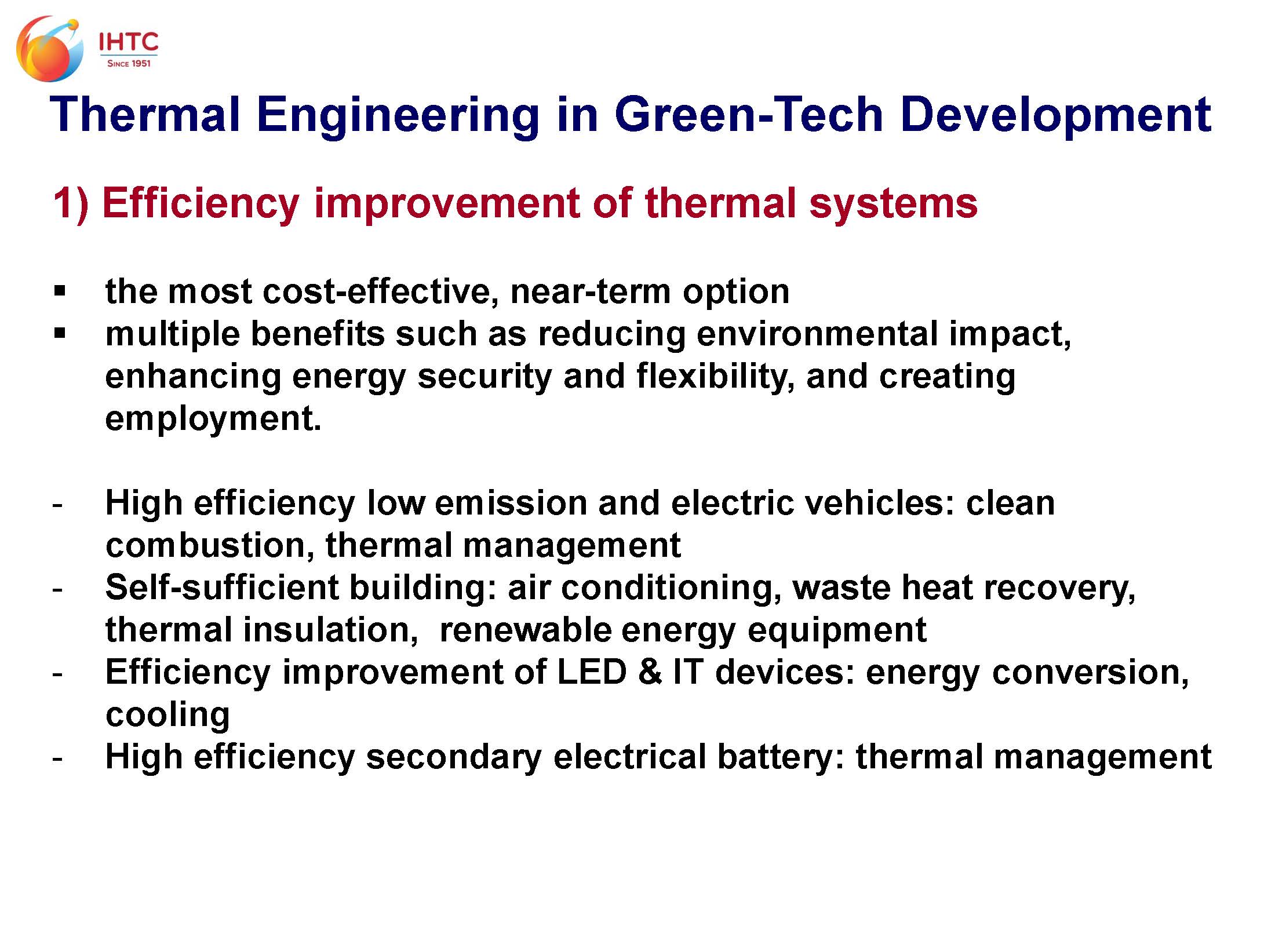 IHTC
SINCE 1951

Thermal Engineering in Green-Tech Development

1) Efficiency improvement of thermal systems

▪ the most cost-effective, near-term option
▪ multiple benefits such as reducing environmental impact, enhancing energy security and flexibility, and creating employment.

- High efficiency low emission and electric vehicles: clean combustion, thermal management
- Self-sufficient building: air conditioning, waste heat recovery, thermal insulation,  renewable energy equipment
- Efficiency improvement of LED & IT devices: energy conversion, cooling
- High efficiency secondary electrical battery: thermal management